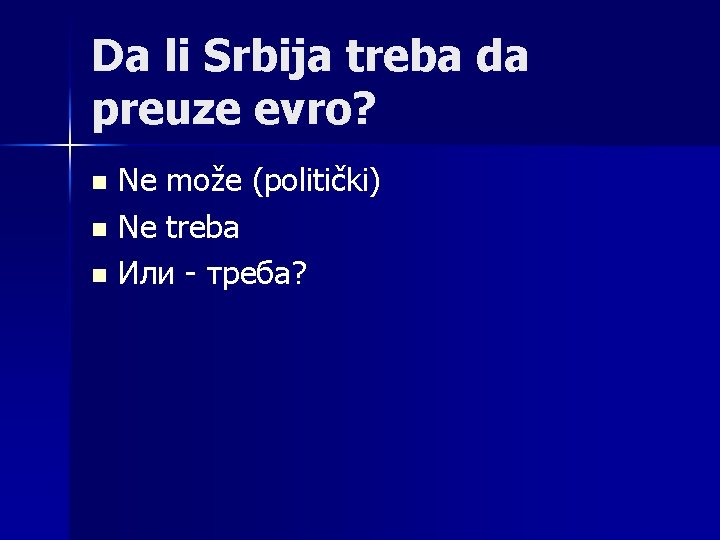 Da li Srbija treba da preuze evro?

- Ne može (politički)
- Ne treba
- Или - треба?